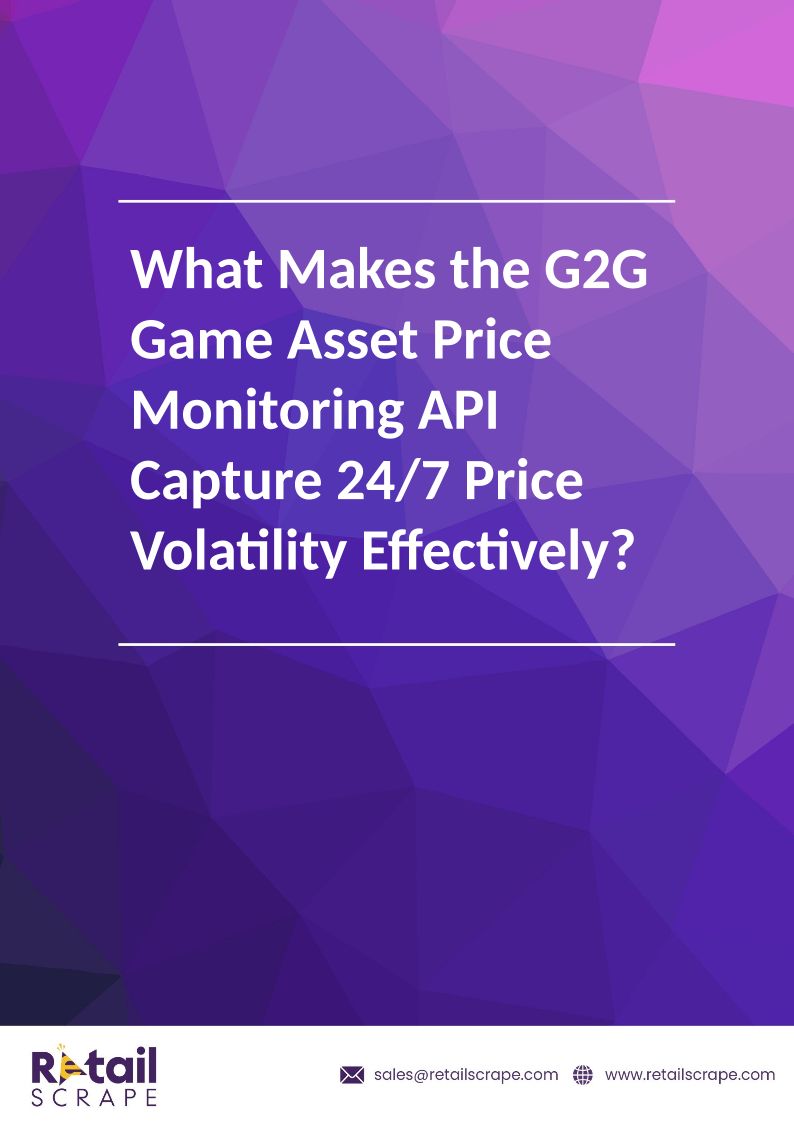 What Makes the G2G Game Asset Price Monitoring API Capture 24/7 Price Volatility Effectively?

Retail SCRAPE

sales@retailscrape.com www.retailscrape.com